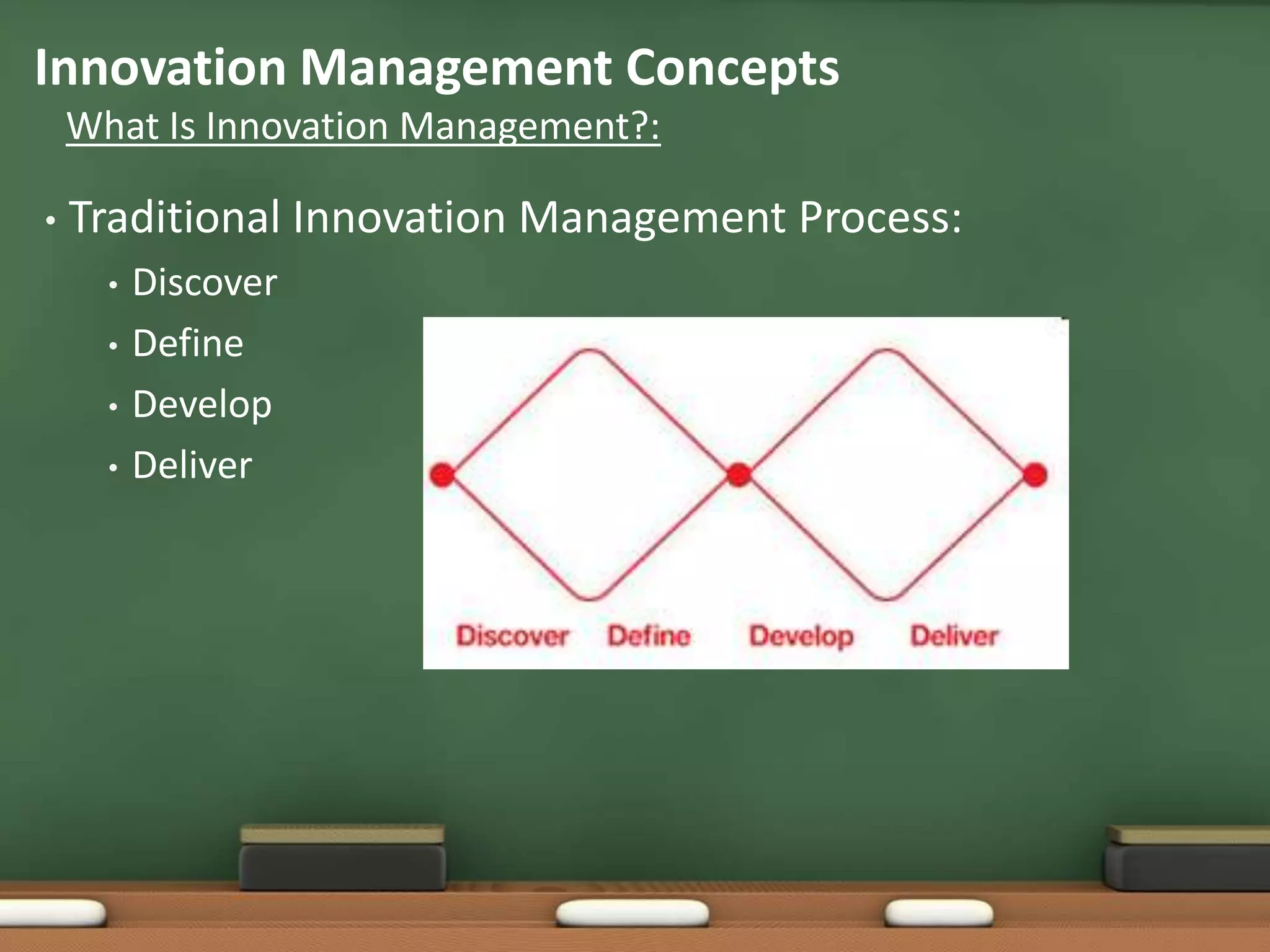 Innovation Management Concepts

What Is Innovation Management?:

• Traditional Innovation Management Process:

• Discover
• Define
• Develop
• Deliver

Discover Define Develop Deliver